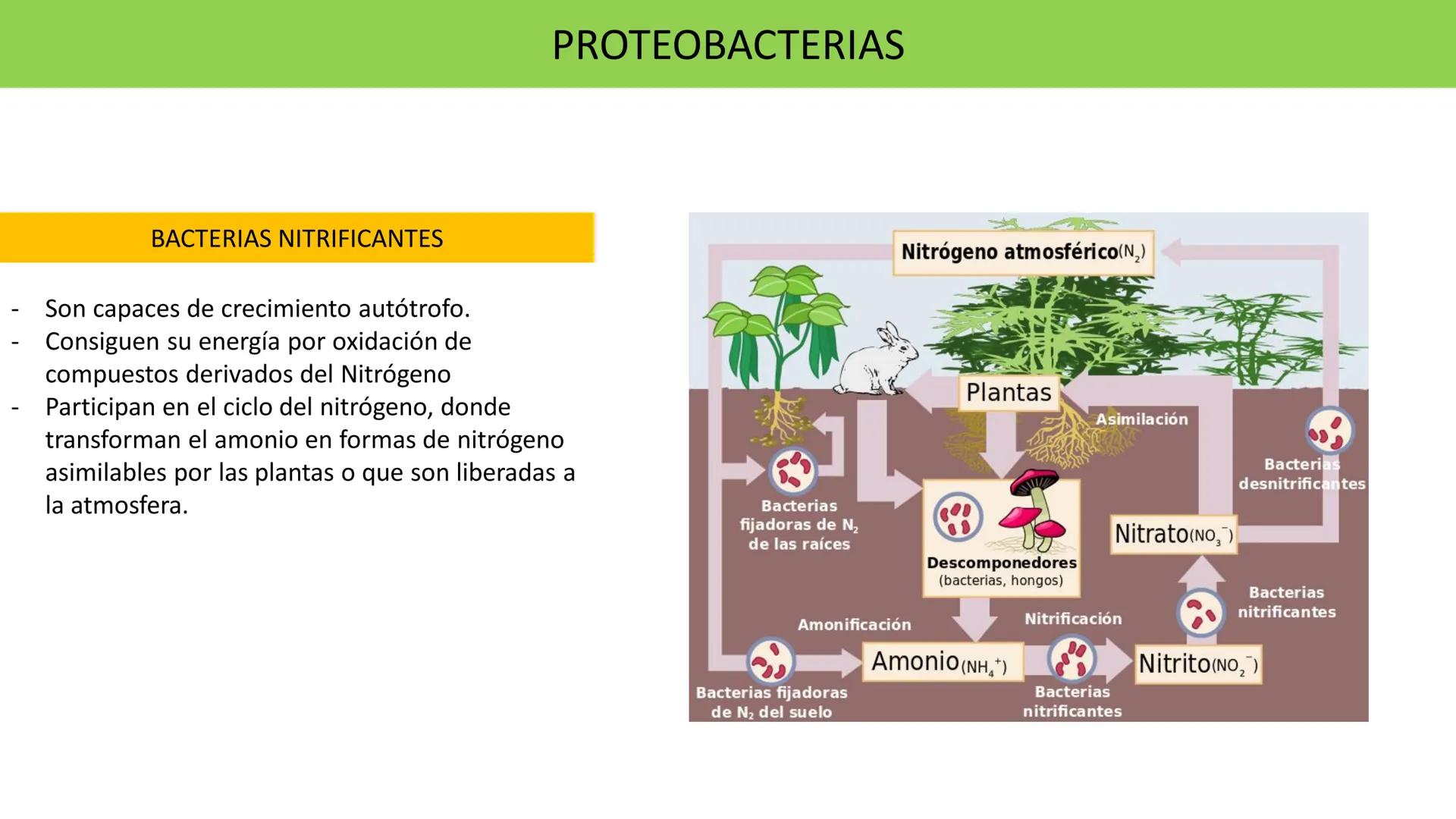 PROTEOBACTERIAS

BACTERIAS NITRIFICANTES

- Son capaces de crecimiento autótrofo.
- Consiguen su energía por oxidación de compuestos derivados del Nitrógeno
- Participan en el ciclo del nitrógeno, donde transforman el amonio en formas de nitrógeno asimilables por las plantas o que son liberadas a la atmosfera.

Nitrógeno atmosférico($N_2$)

Plantas

Asimilación

Bacterias desnitrificantes

Bacterias fijadoras de $N_2$ de las raíces

Descomponedores (bacterias, hongos)

Nitrato($NO_3^-$)

Bacterias nitrificantes

Amonificación

Nitrificación

Amonio($NH_4^+$)

Nitrito($NO_2^-$)

Bacterias fijadoras de $N_2$ del suelo

Bacterias nitrificantes